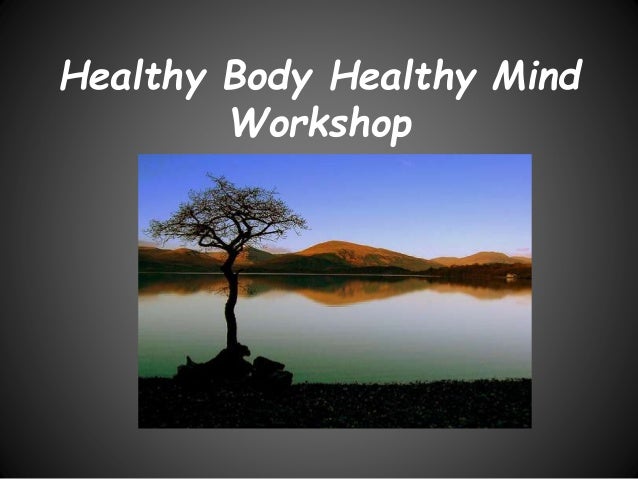 Healthy Body Healthy Mind Workshop